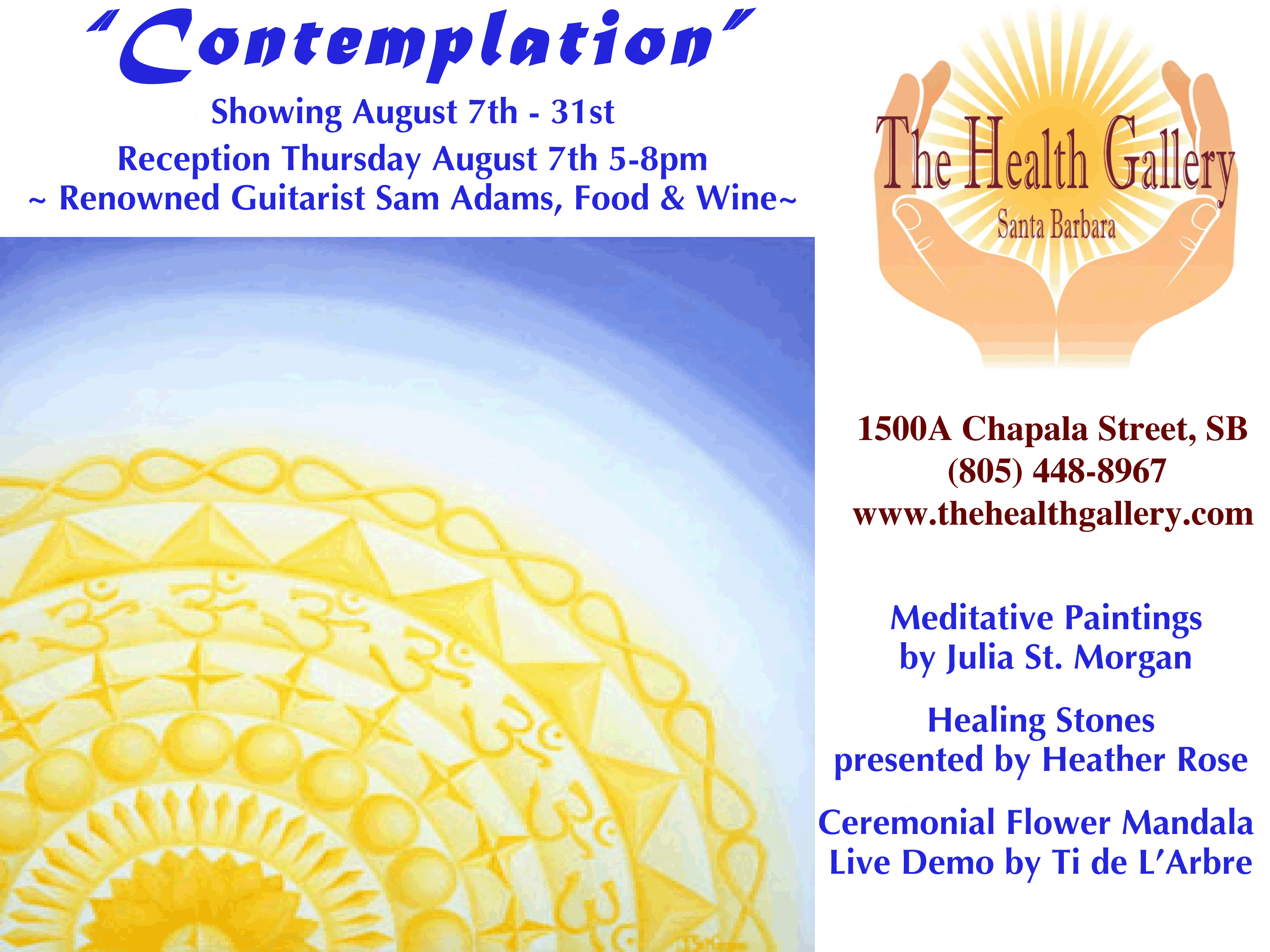 "Contemplation"

Showing August 7th - 31st
Reception Thursday August 7th 5-8pm
~ Renowned Guitarist Sam Adams, Food & Wine~

The Health Gallery
Santa Barbara

1500A Chapala Street, SB
(805) 448-8967
www.thehealthgallery.com

Meditative Paintings
by Julia St. Morgan

Healing Stones
presented by Heather Rose

Ceremonial Flower Mandala
Live Demo by Ti de L'Arbre